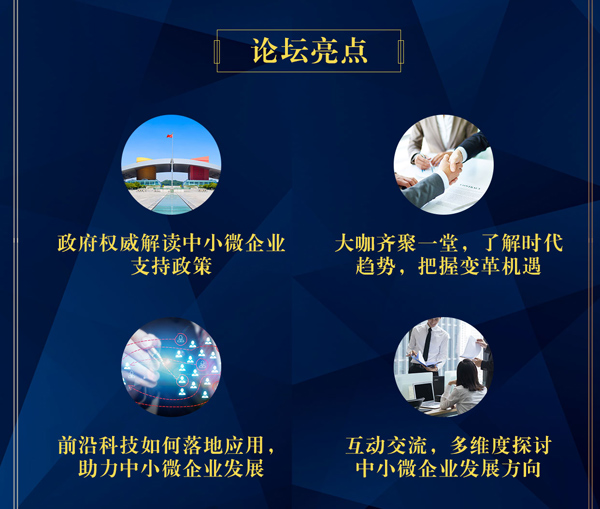 论坛亮点

政府权威解读中小微企业支持政策

大咖齐聚一堂，了解时代趋势，把握变革机遇

前沿科技如何落地应用，助力中小微企业发展

互动交流，多维度探讨中小微企业发展方向